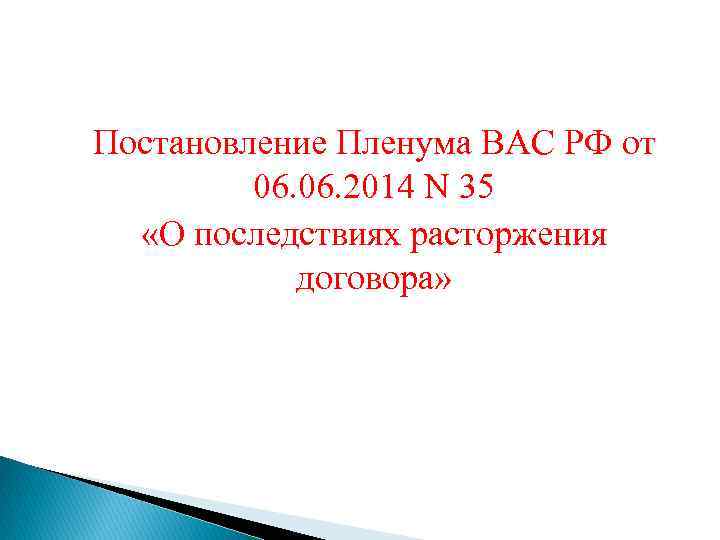 Постановление Пленума ВАС РФ от 06.06.2014 N 35
«О последствиях расторжения договора»